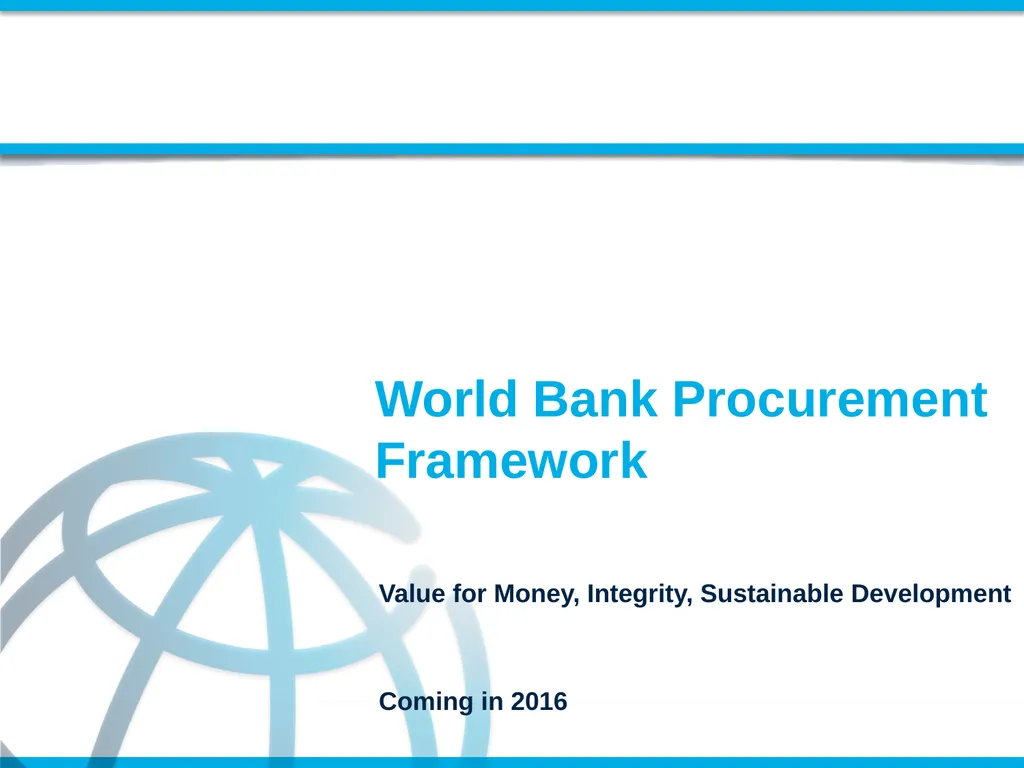 World Bank Procurement Framework

Value for Money, Integrity, Sustainable Development

Coming in 2016